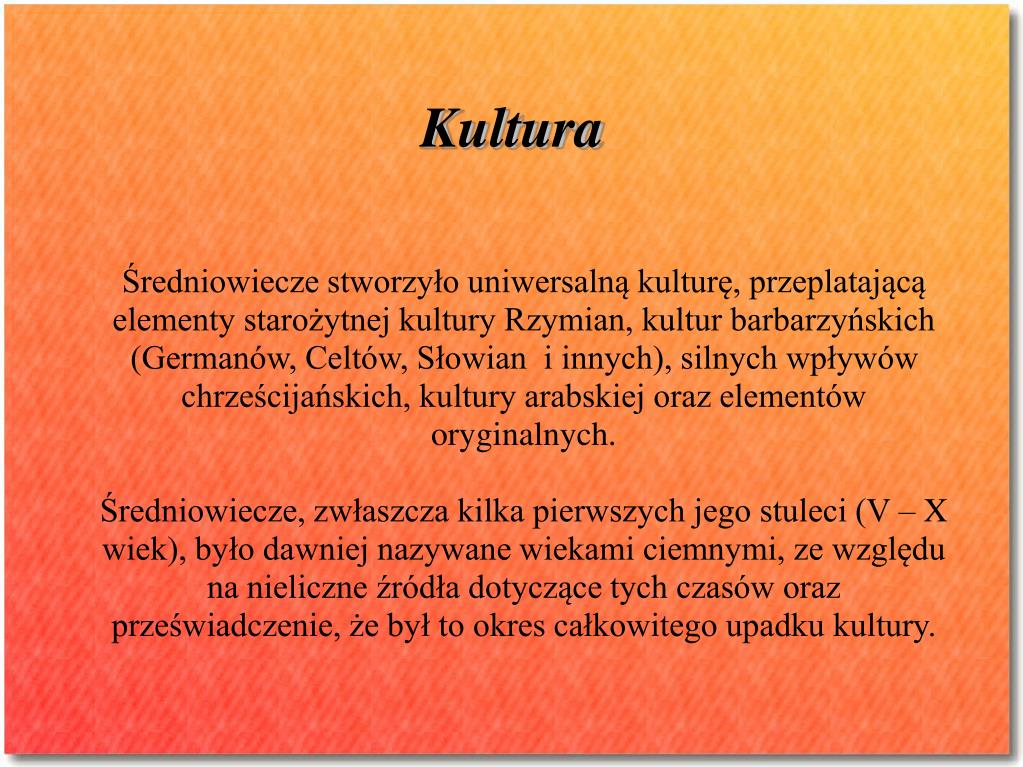 Kultura

Średniowiecze stworzyło uniwersalną kulturę, przeplatającą elementy starożytnej kultury Rzymian, kultur barbarzyńskich (Germanów, Celtów, Słowian i innych), silnych wpływów chrześcijańskich, kultury arabskiej oraz elementów oryginalnych.

Średniowiecze, zwłaszcza kilka pierwszych jego stuleci (V – X wiek), było dawniej nazywane wiekami ciemnymi, ze względu na nieliczne źródła dotyczące tych czasów oraz przeświadczenie, że był to okres całkowitego upadku kultury.